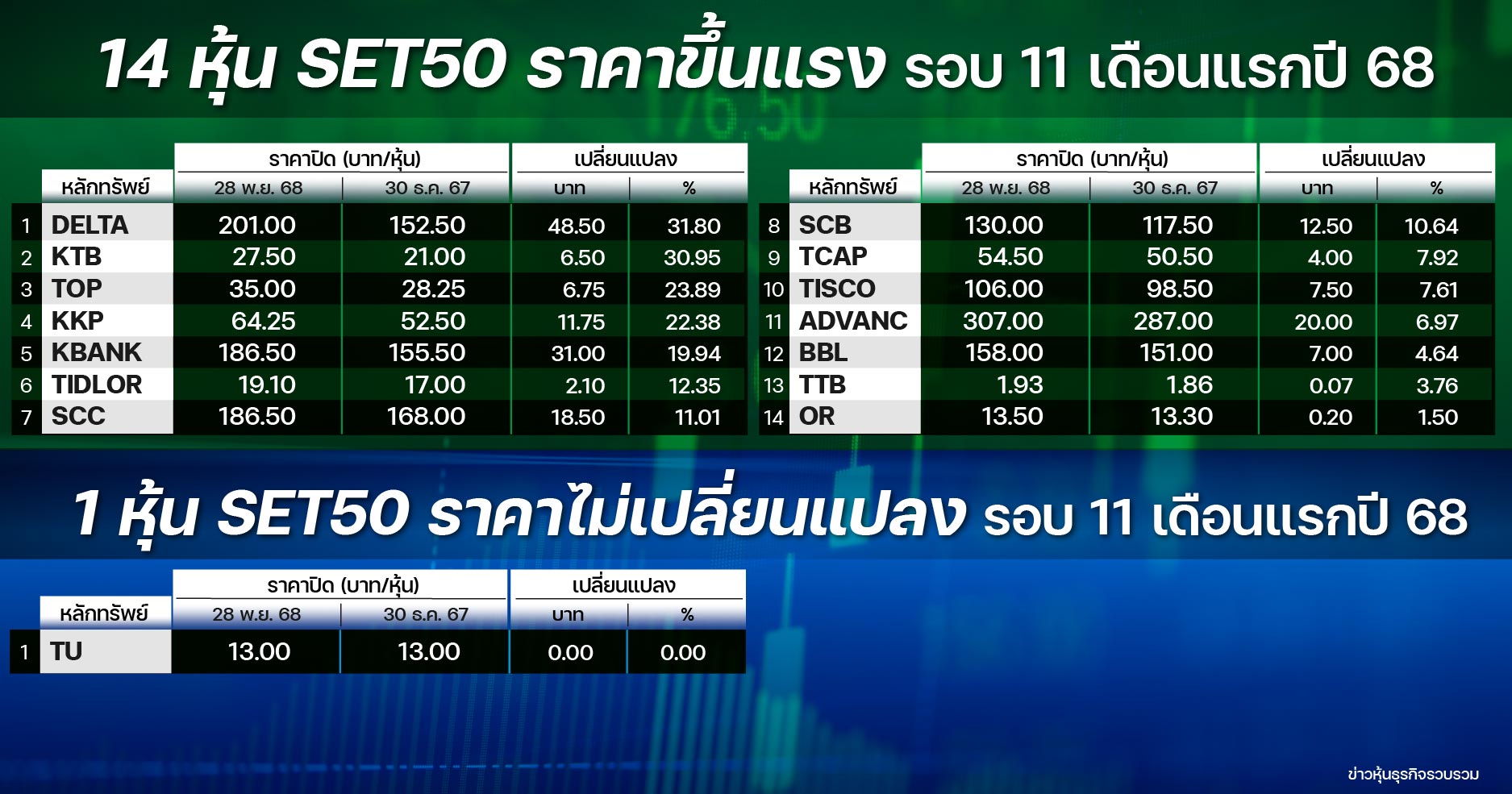 14 หุ้น SET50 ราคาขึ้นแรง รอบ 11 เดือนแรกปี 68

| | หลักทรัพย์ | ราคาปิด (บาท/หุ้น) 28 พ.ย. 68 | ราคาปิด (บาท/หุ้น) 30 ธ.ค. 67 | เปลี่ยนแปลง บาท | เปลี่ยนแปลง % |
|---|---|---|---|---|---|
| 1 | DELTA | 201.00 | 152.50 | 48.50 | 31.80 |
| 2 | KTB | 27.50 | 21.00 | 6.50 | 30.95 |
| 3 | TOP | 35.00 | 28.25 | 6.75 | 23.89 |
| 4 | KKP | 64.25 | 52.50 | 11.75 | 22.38 |
| 5 | KBANK | 186.50 | 155.50 | 31.00 | 19.94 |
| 6 | TIDLOR | 19.10 | 17.00 | 2.10 | 12.35 |
| 7 | SCC | 186.50 | 168.00 | 18.50 | 11.01 |

| | หลักทรัพย์ | ราคาปิด (บาท/หุ้น) 28 พ.ย. 68 | ราคาปิด (บาท/หุ้น) 30 ธ.ค. 67 | เปลี่ยนแปลง บาท | เปลี่ยนแปลง % |
|---|---|---|---|---|---|
| 8 | SCB | 130.00 | 117.50 | 12.50 | 10.64 |
| 9 | TCAP | 54.50 | 50.50 | 4.00 | 7.92 |
| 10 | TISCO | 106.00 | 98.50 | 7.50 | 7.61 |
| 11 | ADVANC | 307.00 | 287.00 | 20.00 | 6.97 |
| 12 | BBL | 158.00 | 151.00 | 7.00 | 4.64 |
| 13 | TTB | 1.93 | 1.86 | 0.07 | 3.76 |
| 14 | OR | 13.50 | 13.30 | 0.20 | 1.50 |

1 หุ้น SET50 ราคาไม่เปลี่ยนแปลง รอบ 11 เดือนแรกปี 68

| | หลักทรัพย์ | ราคาปิด (บาท/หุ้น) 28 พ.ย. 68 | ราคาปิด (บาท/หุ้น) 30 ธ.ค. 67 | เปลี่ยนแปลง บาท | เปลี่ยนแปลง % |
|---|---|---|---|---|---|
| 1 | TU | 13.00 | 13.00 | 0.00 | 0.00 |

ข่าวหุ้นธุรกิจรวบรวม